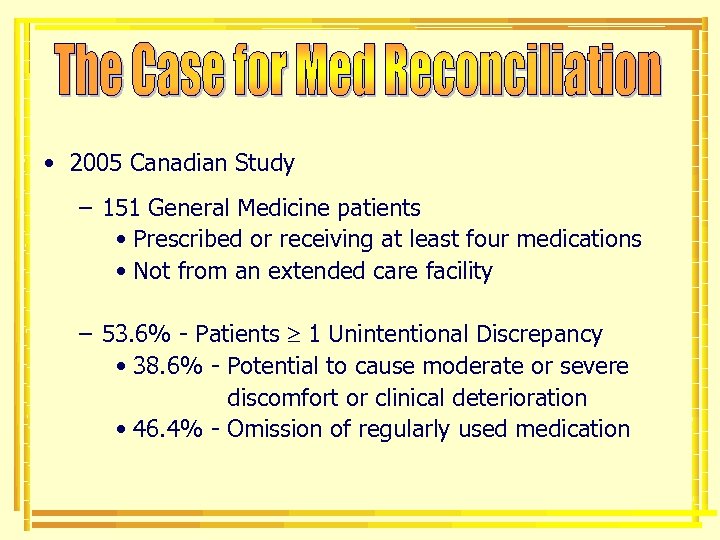 The Case for Med Reconciliation

• 2005 Canadian Study

– 151 General Medicine patients
• Prescribed or receiving at least four medications
• Not from an extended care facility

– 53.6% - Patients $\geq$ 1 Unintentional Discrepancy
• 38.6% - Potential to cause moderate or severe discomfort or clinical deterioration
• 46.4% - Omission of regularly used medication